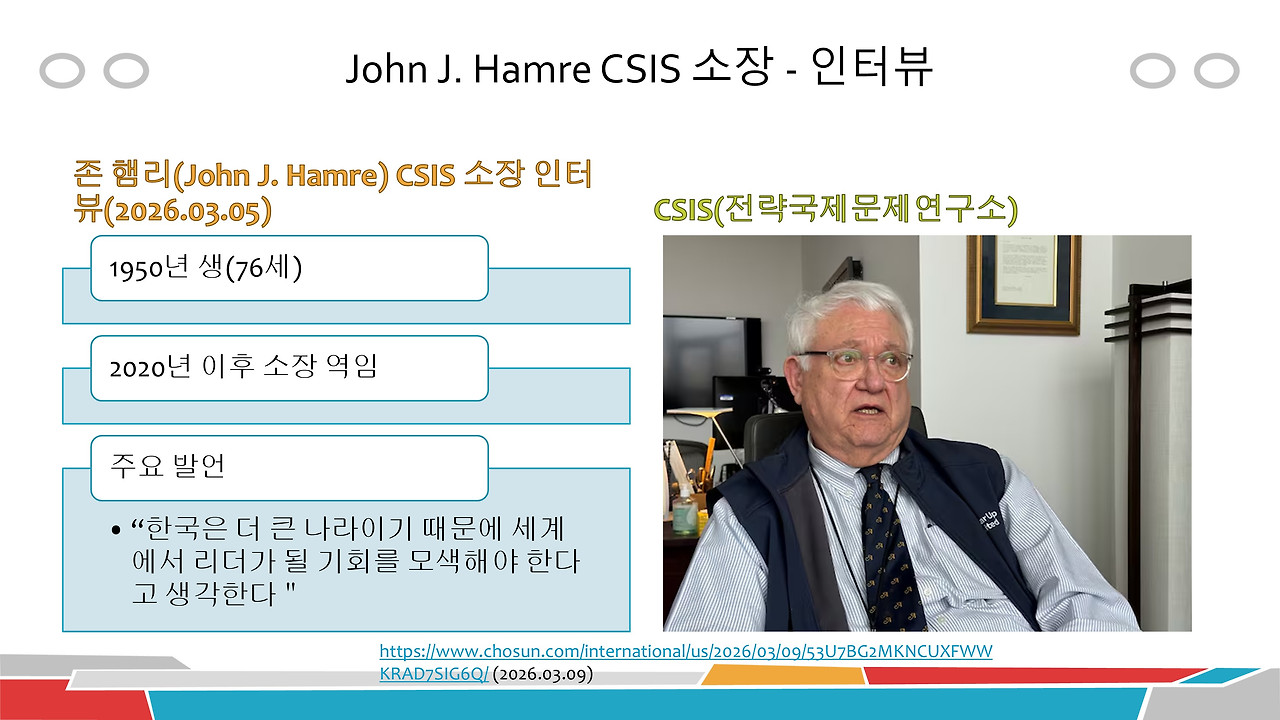 John J. Hamre CSIS 소장 - 인터뷰

존 햄리(John J. Hamre) CSIS 소장 인터뷰(2026.03.05)

1950년 생(76세)

2020년 이후 소장 역임

주요 발언

• “한국은 더 큰 나라이기 때문에 세계에서 리더가 될 기회를 모색해야 한다고 생각한다 "

CSIS(전략국제문제연구소)

https://www.chosun.com/international/us/2026/03/09/53U7BG2MKNCUXFWWKRAD7SIG6Q/ (2026.03.09)